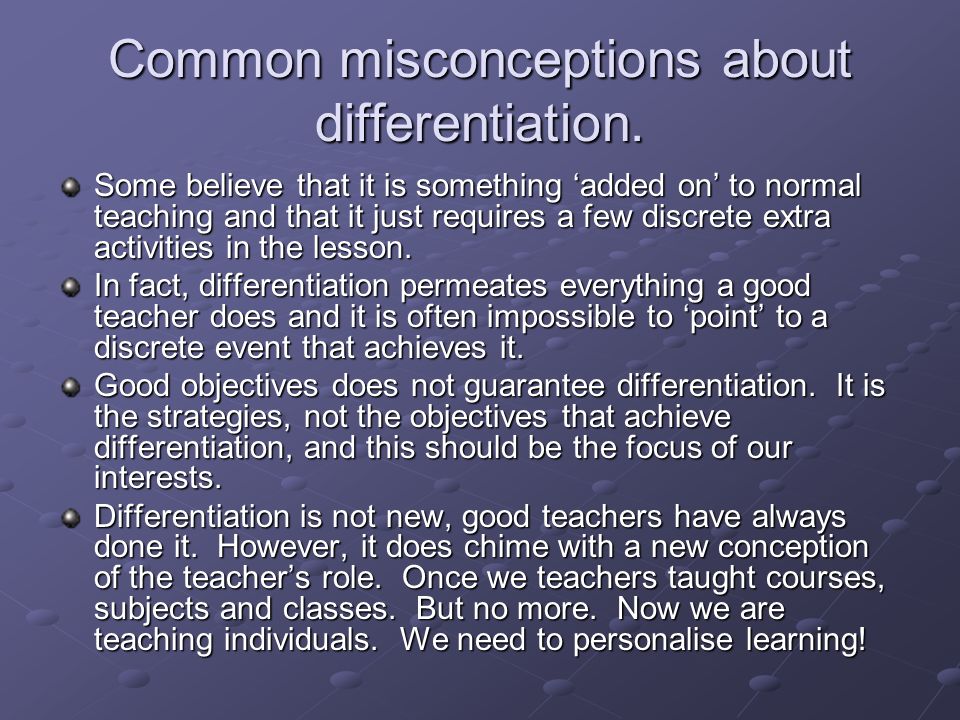 Common misconceptions about differentiation.

Some believe that it is something ‘added on’ to normal teaching and that it just requires a few discrete extra activities in the lesson.

In fact, differentiation permeates everything a good teacher does and it is often impossible to ‘point’ to a discrete event that achieves it.

Good objectives does not guarantee differentiation. It is the strategies, not the objectives that achieve differentiation, and this should be the focus of our interests.

Differentiation is not new, good teachers have always done it. However, it does chime with a new conception of the teacher’s role. Once we teachers taught courses, subjects and classes. But no more. Now we are teaching individuals. We need to personalise learning!